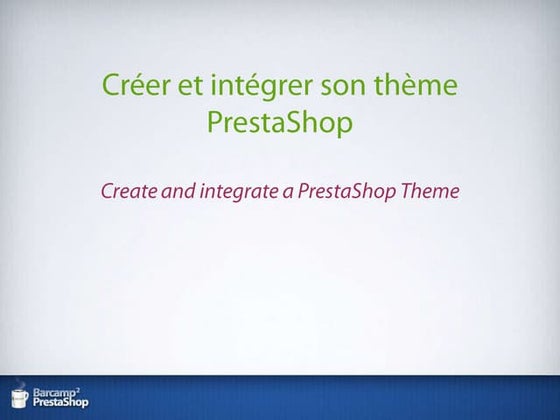 Créer et intégrer son thème PrestaShop

Create and integrate a PrestaShop Theme

Barcamp$^2$
PrestaShop